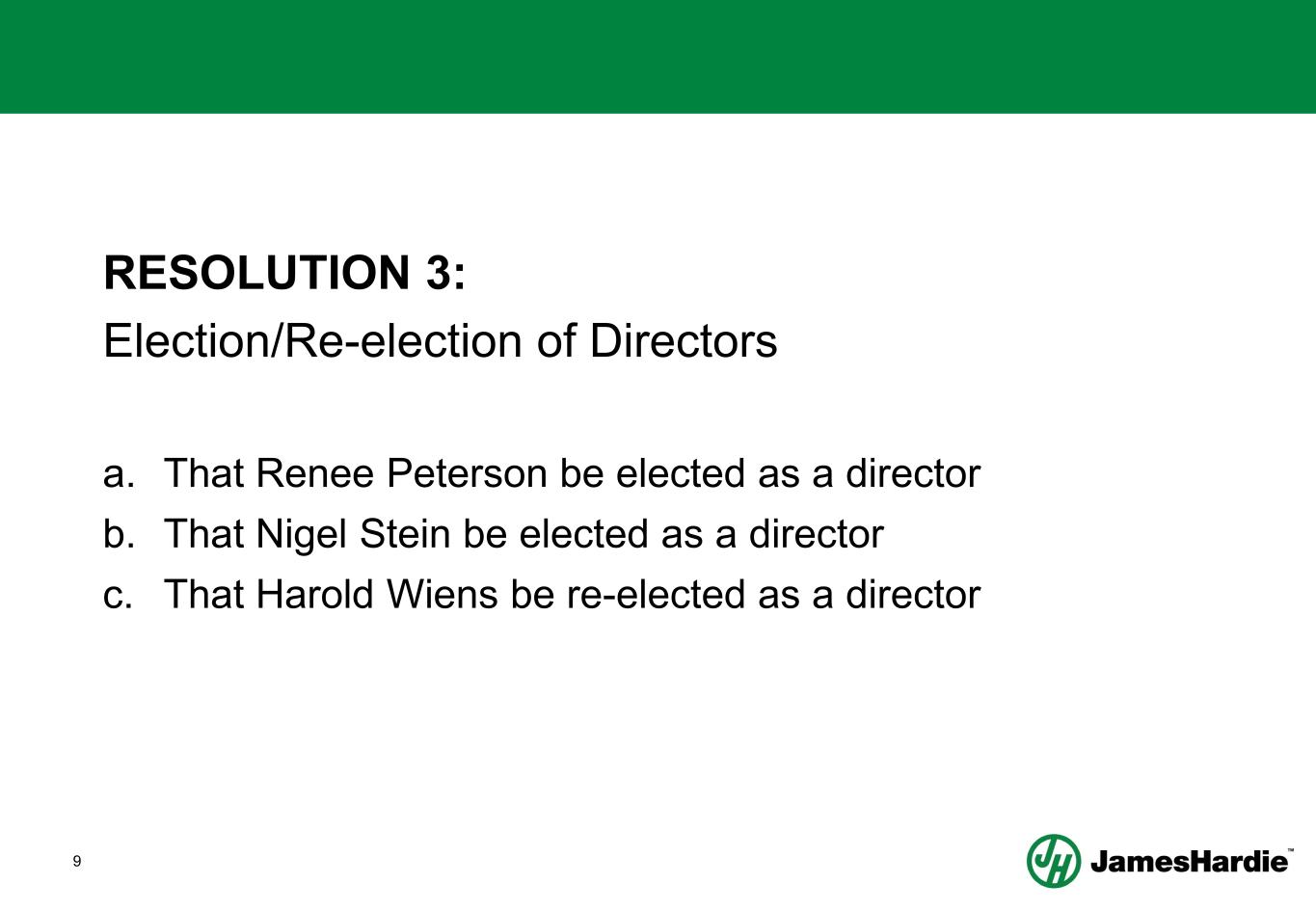 RESOLUTION 3:
Election/Re-election of Directors

a. That Renee Peterson be elected as a director
b. That Nigel Stein be elected as a director
c. That Harold Wiens be re-elected as a director

9

JH JamesHardie™